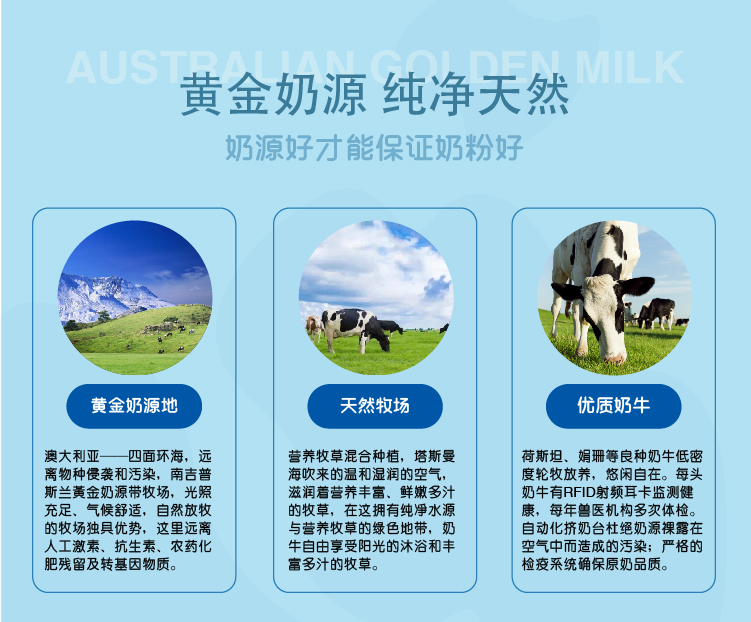 AUSTRALIAN GOLDEN MILK

黄金奶源 纯净天然

奶源好才能保证奶粉好

黄金奶源地

澳大利亚——四面环海，远离物种侵袭和污染，南吉普斯兰黄金奶源带牧场，光照充足、气候舒适，自然放牧的牧场独具优势，这里远离人工激素、抗生素、农药化肥残留及转基因物质。

天然牧场

营养牧草混合种植，塔斯曼海吹来的温和湿润的空气，滋润着营养丰富、鲜嫩多汁的牧草，在这拥有纯净水源与营养牧草的绿色地带，奶牛自由享受阳光的沐浴和丰富多汁的牧草。

优质奶牛

荷斯坦、娟珊等良种奶牛低密度轮牧放养，悠闲自在。每头奶牛有RFID射频耳卡监测健康，每年兽医机构多次体检。自动化挤奶台杜绝奶源裸露在空气中而造成的污染；严格的检疫系统确保原奶品质。